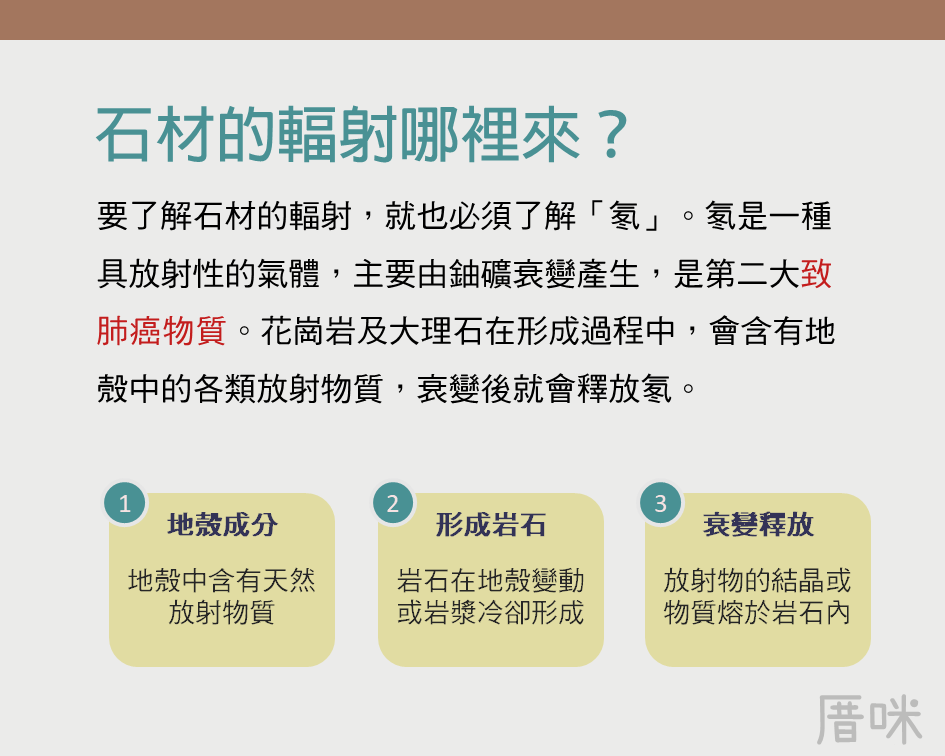 石材的輻射哪裡來？

要了解石材的輻射，就也必須了解「氡」。氡是一種具放射性的氣體，主要由鈾礦衰變產生，是第二大致肺癌物質。花崗岩及大理石在形成過程中，會含有地殼中的各類放射物質，衰變後就會釋放氡。

1
地殼成分
地殼中含有天然放射物質

2
形成岩石
岩石在地殼變動或岩漿冷卻形成

3
衰變釋放
放射物的結晶或物質熔於岩石內

厝咪